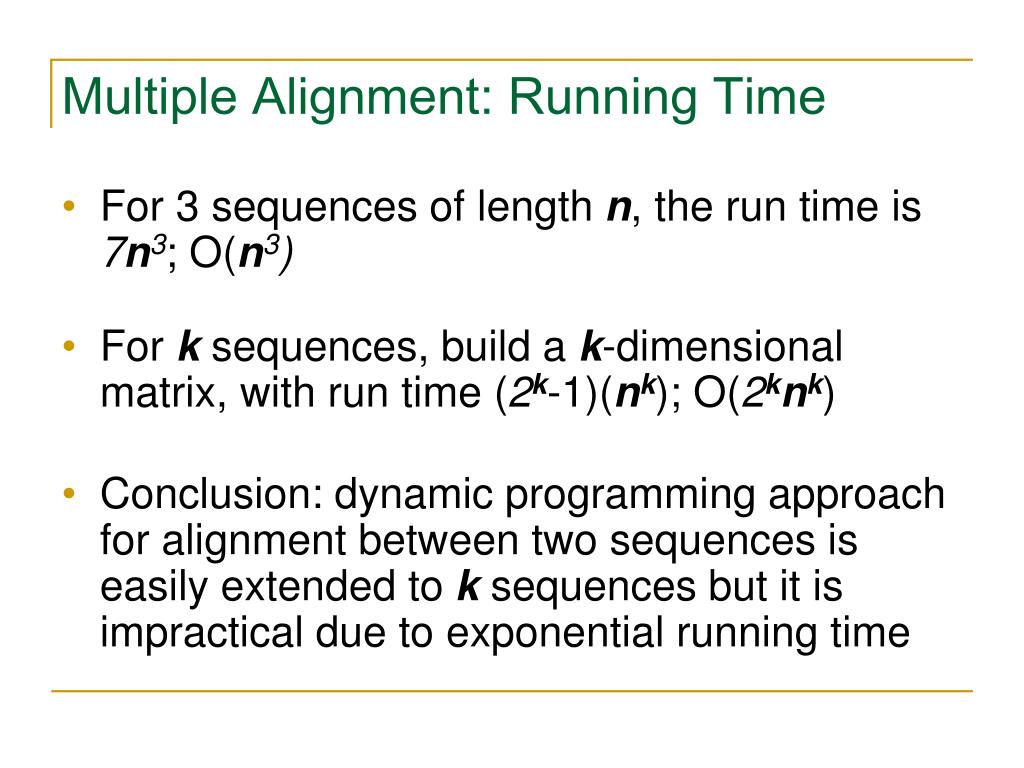 Multiple Alignment: Running Time

• For 3 sequences of length $n$, the run time is $7n^3$; $O(n^3)$

• For $k$ sequences, build a $k$-dimensional matrix, with run time $(2^k-1)(n^k)$; $O(2^k n^k)$

• Conclusion: dynamic programming approach for alignment between two sequences is easily extended to $k$ sequences but it is impractical due to exponential running time